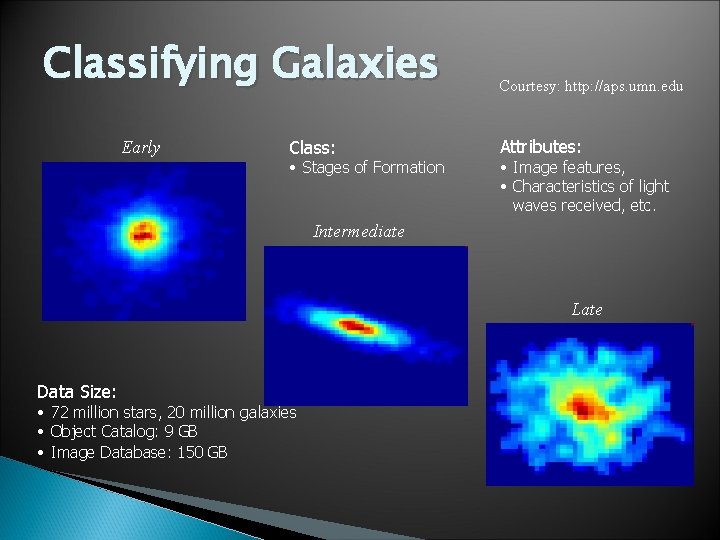 Classifying Galaxies

Courtesy: http://aps.umn.edu

Early

Class:
• Stages of Formation

Attributes:
• Image features,
• Characteristics of light waves received, etc.

Intermediate

Late

Data Size:
• 72 million stars, 20 million galaxies
• Object Catalog: 9 GB
• Image Database: 150 GB